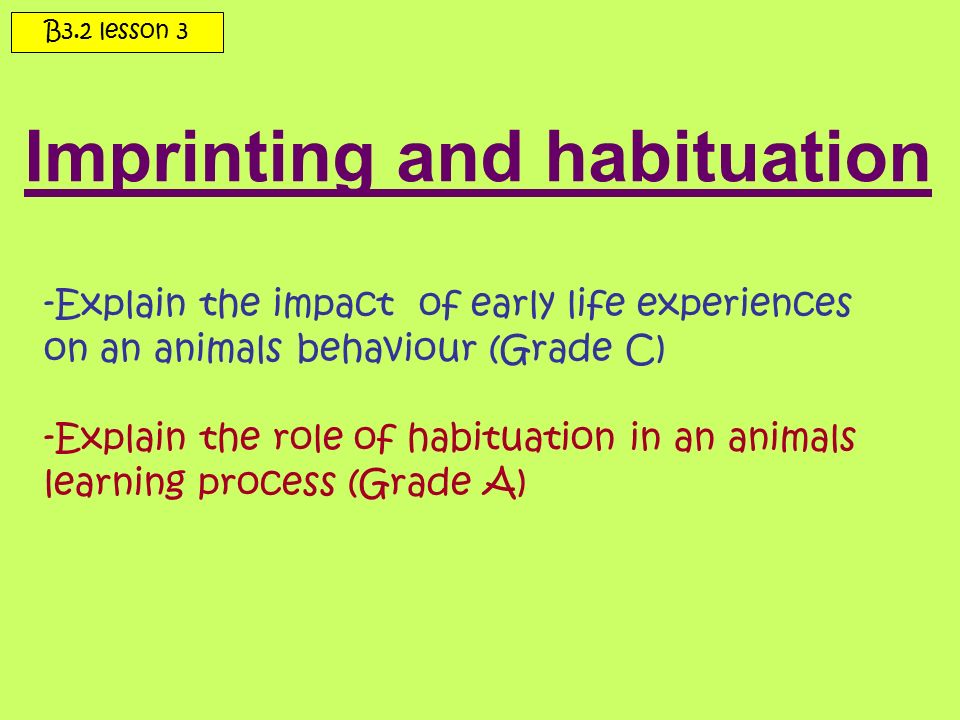 B3.2 lesson 3

Imprinting and habituation

-Explain the impact of early life experiences on an animals behaviour (Grade C)

-Explain the role of habituation in an animals learning process (Grade A)